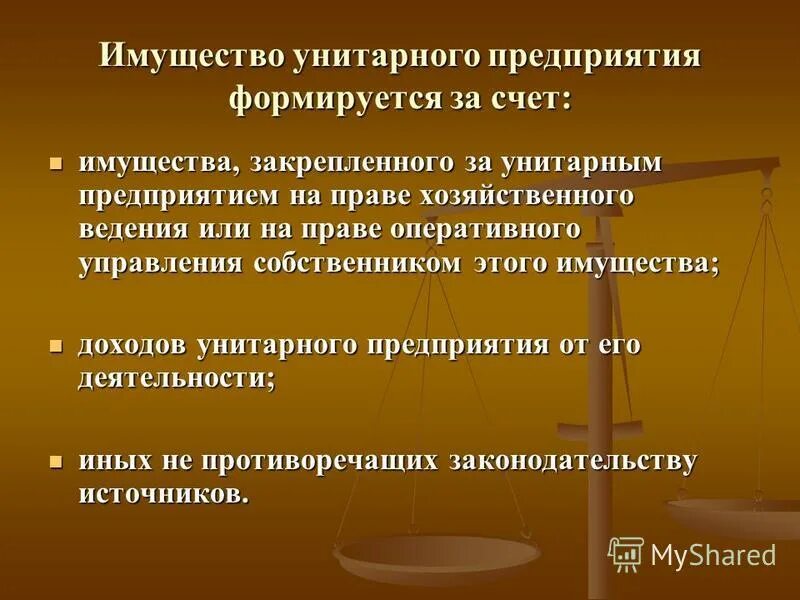 Имущество унитарного предприятия формируется за счет:

- имущества, закрепленного за унитарным предприятием на праве хозяйственного ведения или на праве оперативного управления собственником этого имущества;

- доходов унитарного предприятия от его деятельности;

- иных не противоречащих законодательству источников.

MyShared